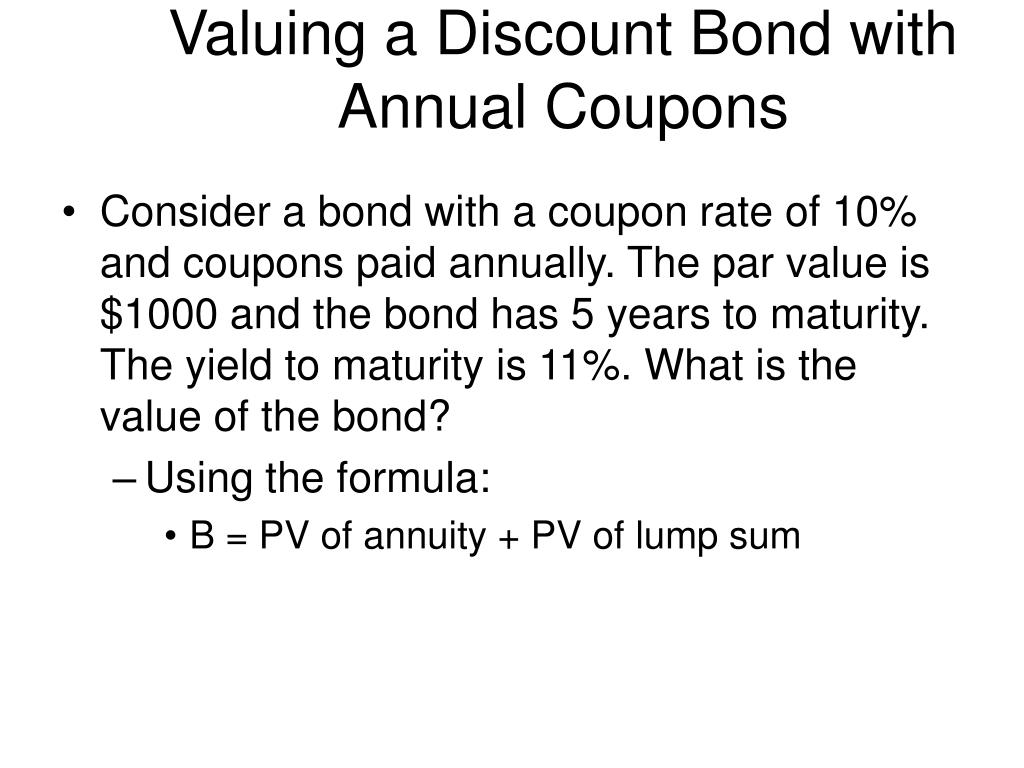 Valuing a Discount Bond with Annual Coupons

• Consider a bond with a coupon rate of 10% and coupons paid annually. The par value is \$1000 and the bond has 5 years to maturity. The yield to maturity is 11%. What is the value of the bond?

– Using the formula:

• B = PV of annuity + PV of lump sum